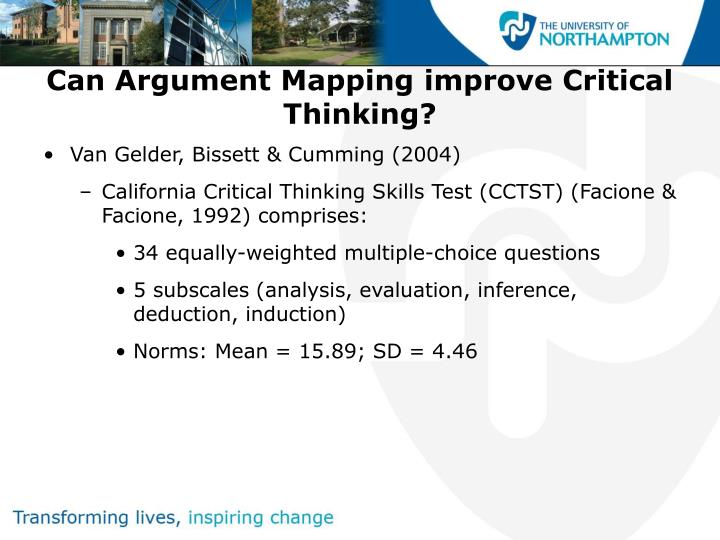 THE UNIVERSITY OF NORTHAMPTON

Can Argument Mapping improve Critical Thinking?

• Van Gelder, Bissett & Cumming (2004)

– California Critical Thinking Skills Test (CCTST) (Facione & Facione, 1992) comprises:

• 34 equally-weighted multiple-choice questions

• 5 subscales (analysis, evaluation, inference, deduction, induction)

• Norms: Mean = 15.89; SD = 4.46

Transforming lives, inspiring change